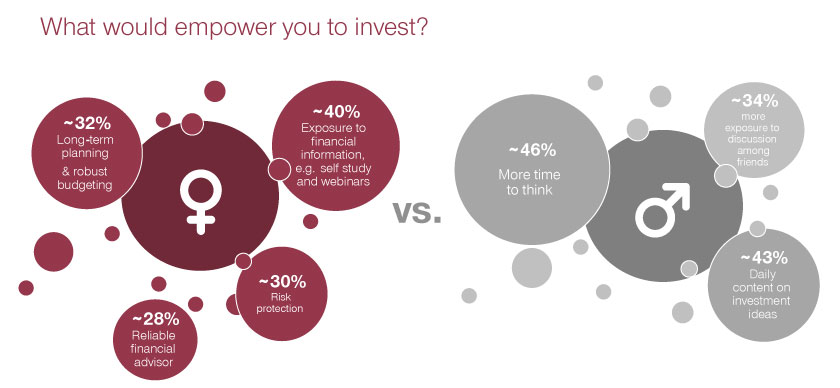 What would empower you to invest?

~32%
Long-term planning
& robust budgeting

~40%
Exposure to financial information, e.g. self study and webinars

~30%
Risk protection

~28%
Reliable financial advisor

vs.

~46%
More time to think

~34%
more exposure to discussion among friends

~43%
Daily content on investment ideas